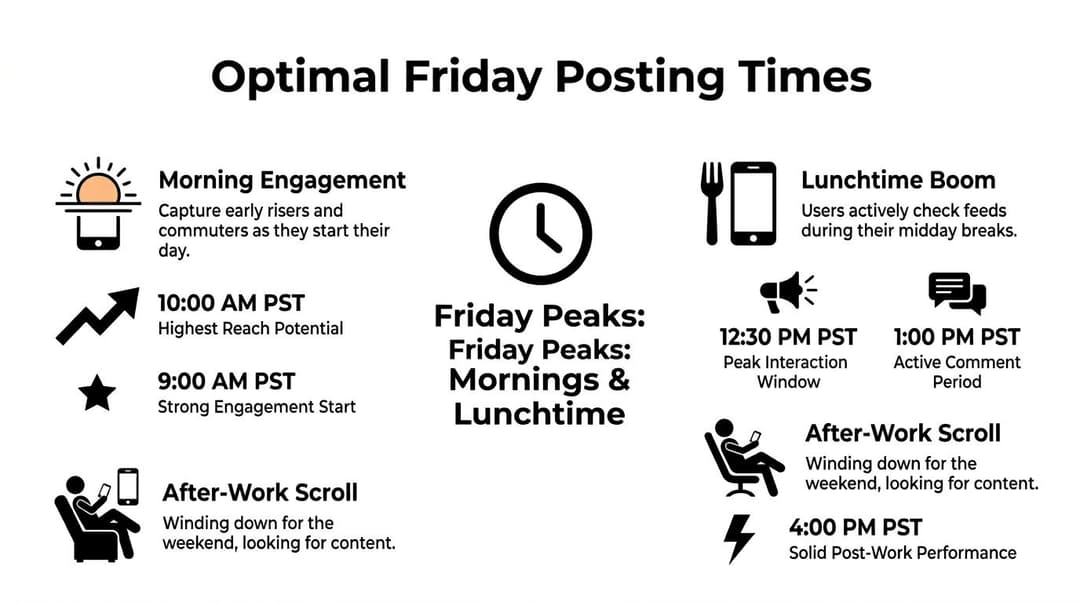 Optimal Friday Posting Times

Morning Engagement
Capture early risers and commuters as they start their day.

10:00 AM PST
Highest Reach Potential

9:00 AM PST
Strong Engagement Start

After-Work Scroll
Winding down for the weekend, looking for content.

Friday Peaks:
Friday Peaks:
Mornings & Lunchtime

Lunchtime Boom
Users actively check feeds during their midday breaks.

12:30 PM PST
Peak Interaction Window

1:00 PM PST
Active Comment Period

After-Work Scroll
Winding down for the weekend, looking for content.

4:00 PM PST
Solid Post-Work Performance